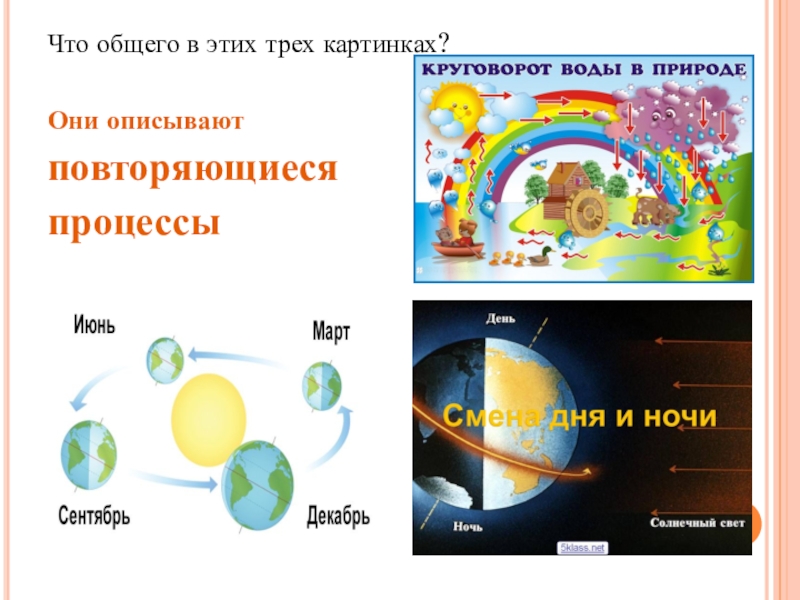 Что общего в этих трех картинках?

Они описывают повторяющиеся процессы

КРУГОВОРОТ ВОДЫ В ПРИРОДЕ

Июнь

Март

Сентябрь

Декабрь

День

Смена дня и ночи

Ночь

Солнечный свет

5klass.net